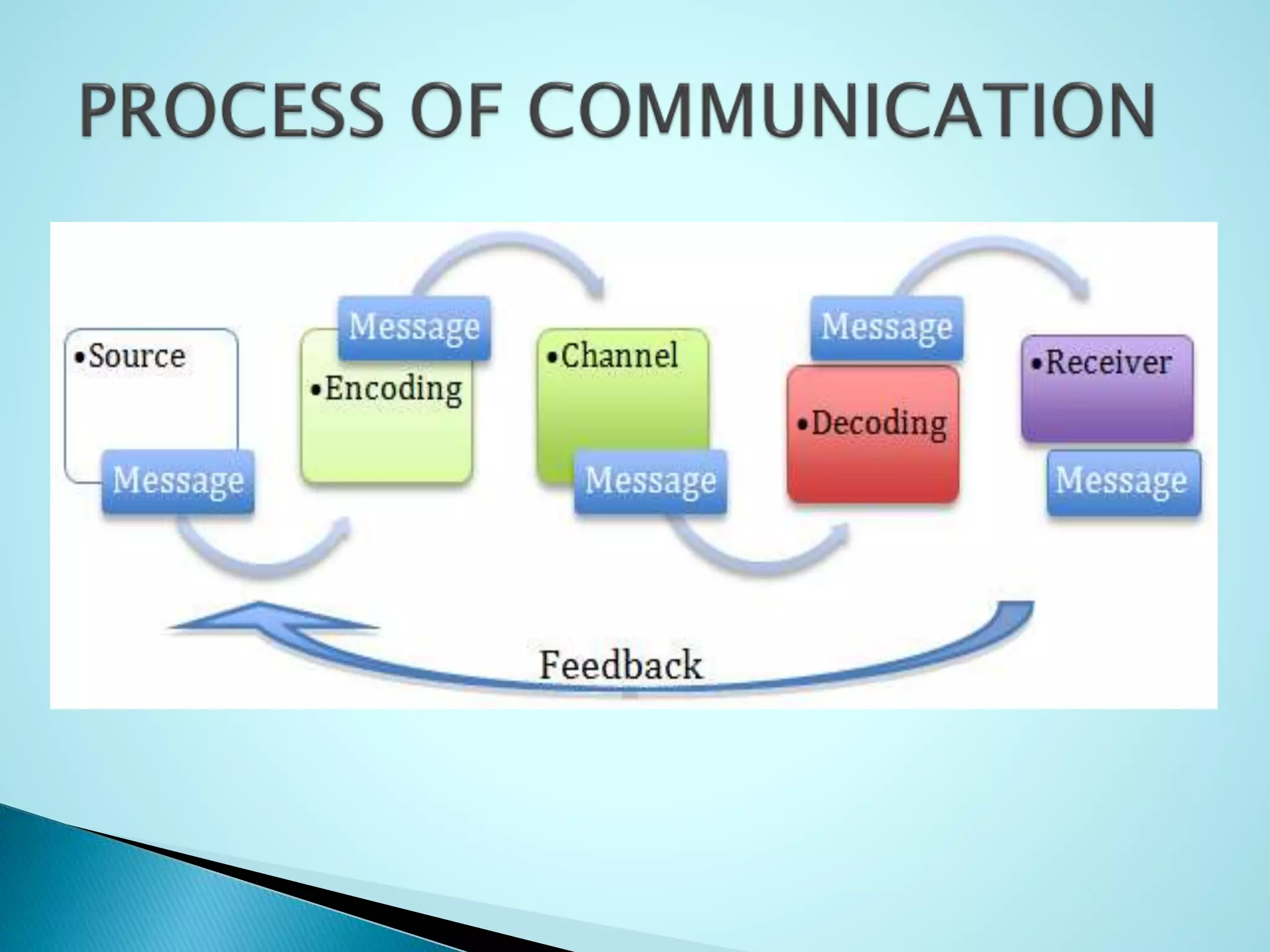 PROCESS OF COMMUNICATION

•Source

Message

Message

•Encoding

•Channel

Message

Message

•Decoding

•Receiver

Message

Feedback